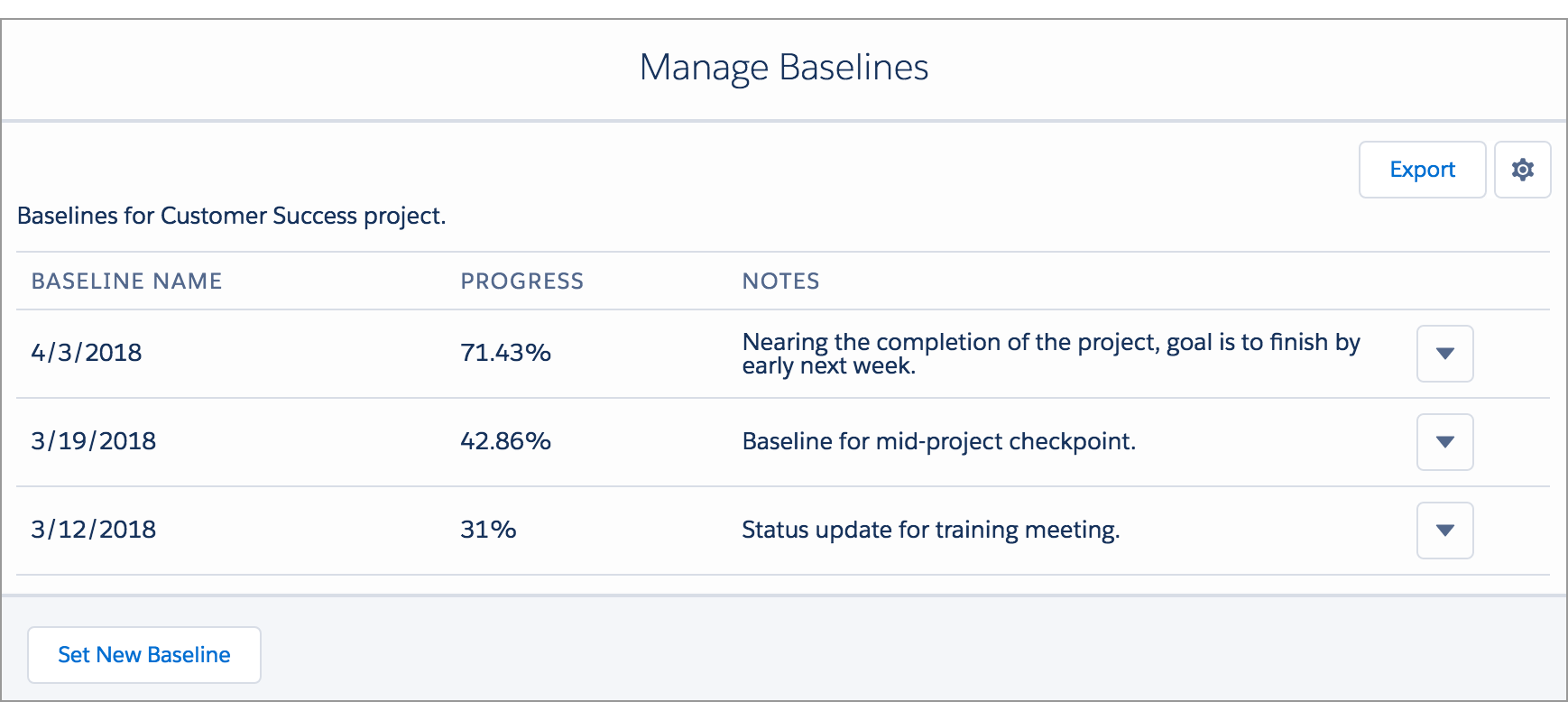 Manage Baselines

Export

Baselines for Customer Success project.

| BASELINE NAME | PROGRESS | NOTES |
|---|---|---|
| 4/3/2018 | 71.43% | Nearing the completion of the project, goal is to finish by early next week. |
| 3/19/2018 | 42.86% | Baseline for mid-project checkpoint. |
| 3/12/2018 | 31% | Status update for training meeting. |

Set New Baseline